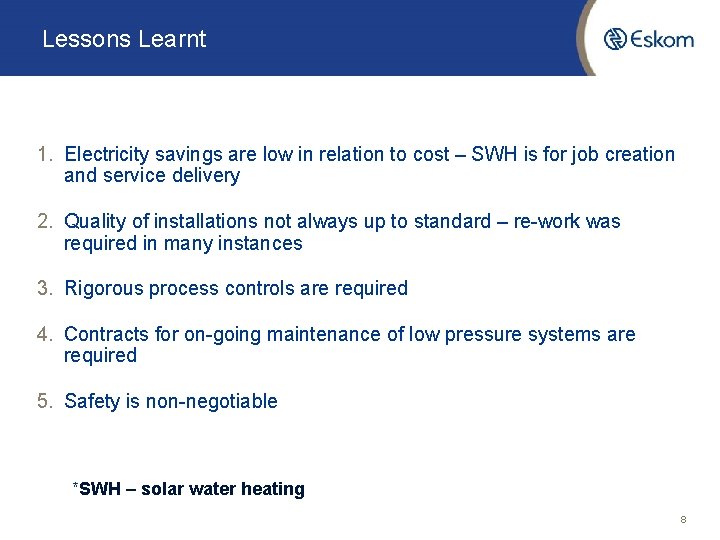 Lessons Learnt

Eskom

1. Electricity savings are low in relation to cost – SWH is for job creation and service delivery

2. Quality of installations not always up to standard – re-work was required in many instances

3. Rigorous process controls are required

4. Contracts for on-going maintenance of low pressure systems are required

5. Safety is non-negotiable

*SWH – solar water heating

8